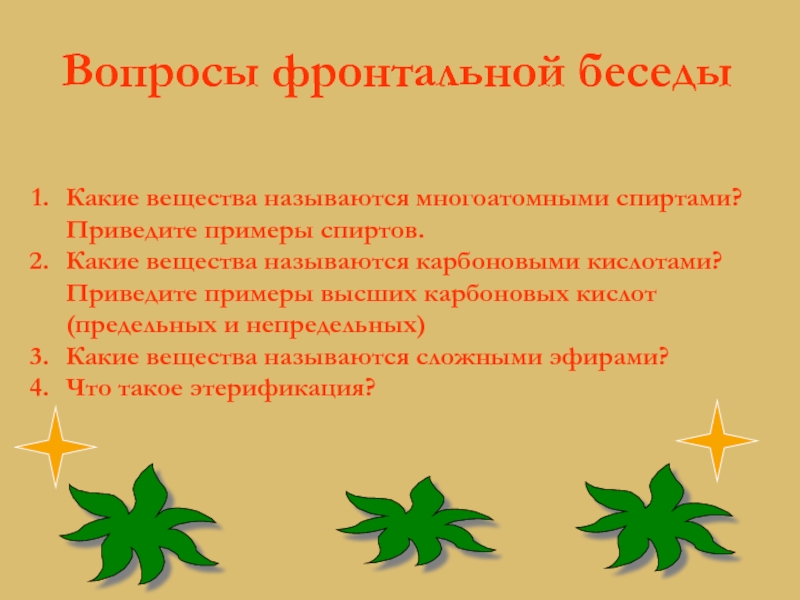 Вопросы фронтальной беседы

1. Какие вещества называются многоатомными спиртами? Приведите примеры спиртов.
2. Какие вещества называются карбоновыми кислотами? Приведите примеры высших карбоновых кислот (предельных и непредельных)
3. Какие вещества называются сложными эфирами?
4. Что такое этерификация?